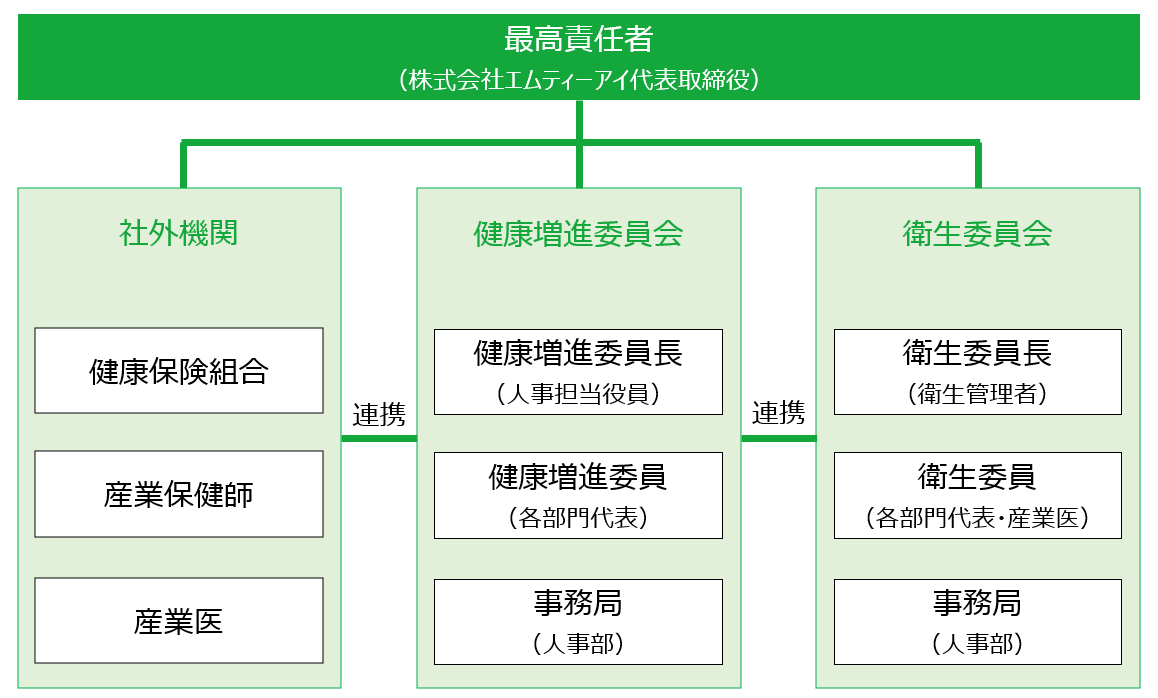 最高責任者
（株式会社エムティーアイ代表取締役）

社外機関

健康保険組合

産業保健師

産業医

連携

健康増進委員会

健康増進委員長
（人事担当役員）

健康増進委員
（各部門代表）

事務局
（人事部）

連携

衛生委員会

衛生委員長
（衛生管理者）

衛生委員
（各部門代表・産業医）

事務局
（人事部）